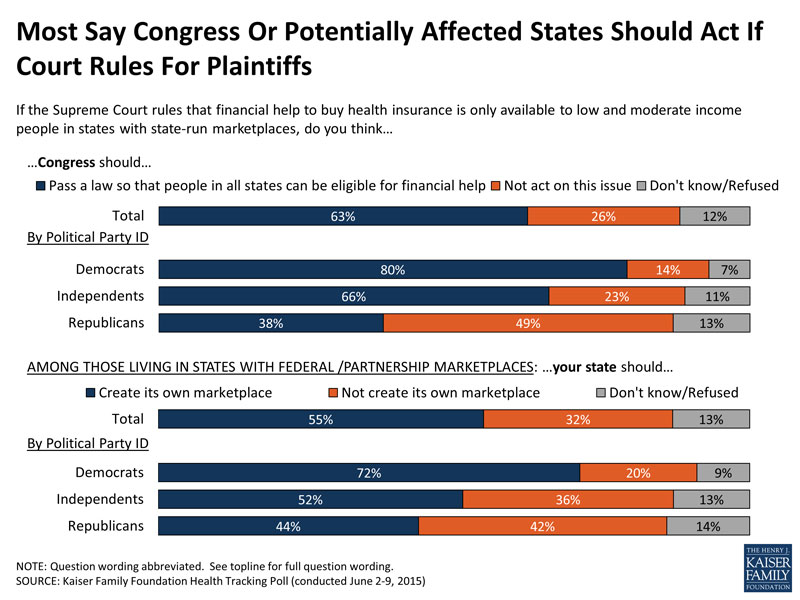 Most Say Congress Or Potentially Affected States Should Act If Court Rules For Plaintiffs

If the Supreme Court rules that financial help to buy health insurance is only available to low and moderate income people in states with state-run marketplaces, do you think…

…Congress should…

Pass a law so that people in all states can be eligible for financial help
Not act on this issue
Don't know/Refused

Total 63% 26% 12%

By Political Party ID

Democrats 80% 14% 7%
Independents 66% 23% 11%
Republicans 38% 49% 13%

AMONG THOSE LIVING IN STATES WITH FEDERAL /PARTNERSHIP MARKETPLACES: …your state should…

Create its own marketplace
Not create its own marketplace
Don't know/Refused

Total 55% 32% 13%

By Political Party ID

Democrats 72% 20% 9%
Independents 52% 36% 13%
Republicans 44% 42% 14%

NOTE: Question wording abbreviated. See topline for full question wording.
SOURCE: Kaiser Family Foundation Health Tracking Poll (conducted June 2-9, 2015)

THE HENRY J. KAISER FAMILY FOUNDATION